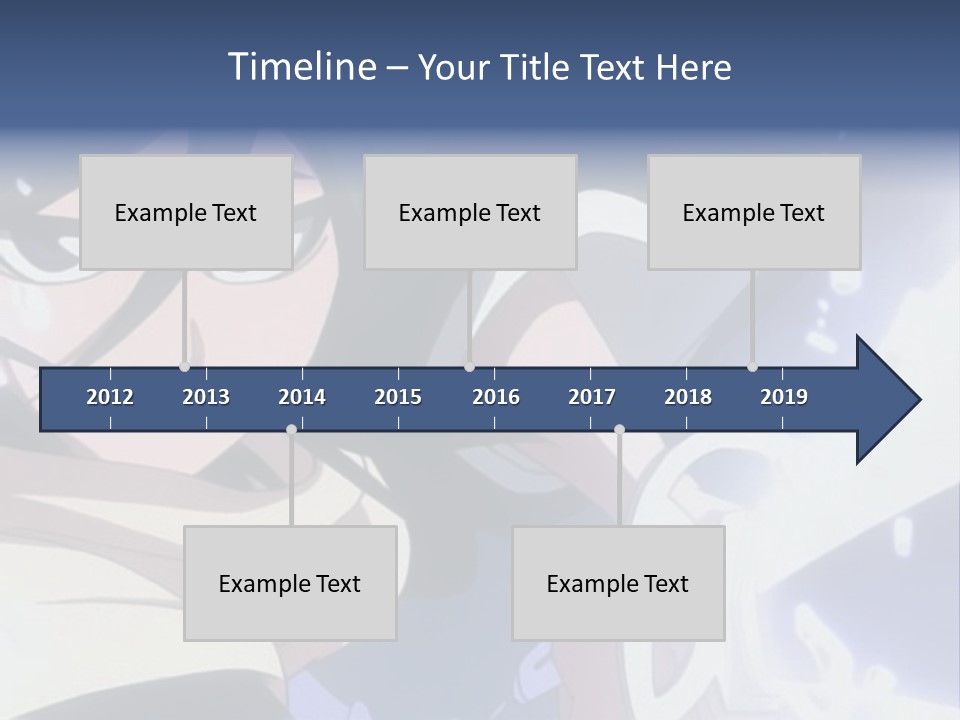 Timeline – Your Title Text Here

Example Text

Example Text

Example Text

2012 2013 2014 2015 2016 2017 2018 2019

Example Text

Example Text